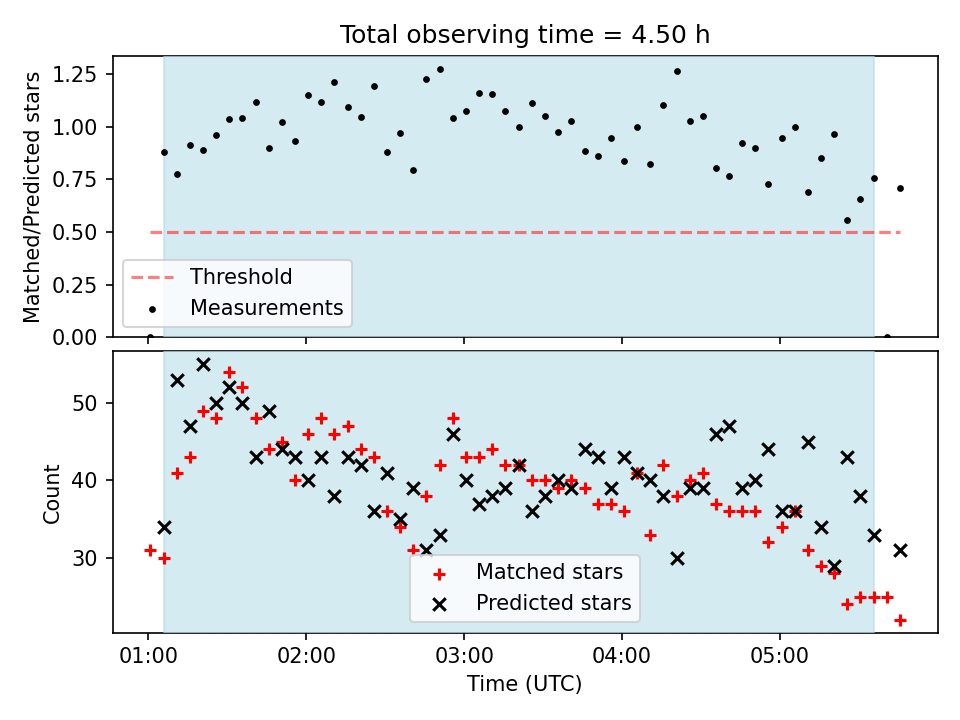 Total observing time = 4.50 h

Matched/Predicted stars

1.25
1.00
0.75
0.50
0.25
0.00

Threshold
Measurements

Count

50
40
30

Matched stars
Predicted stars

01:00
02:00
03:00
04:00
05:00

Time (UTC)